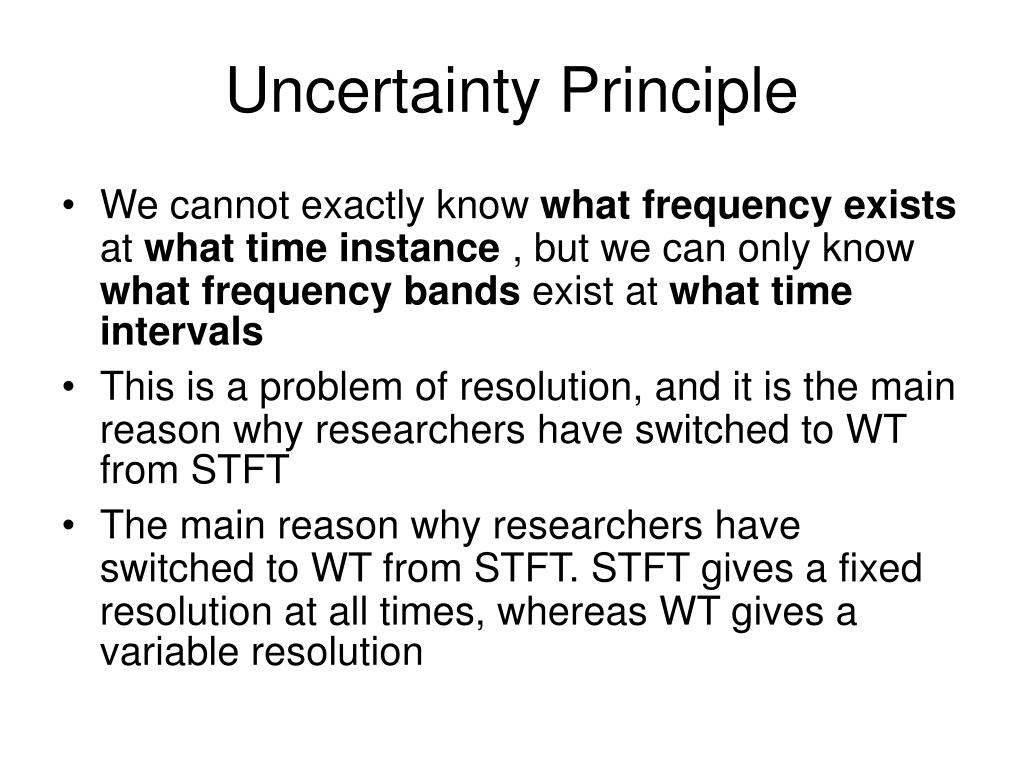 Uncertainty Principle

• We cannot exactly know what frequency exists at what time instance , but we can only know what frequency bands exist at what time intervals

• This is a problem of resolution, and it is the main reason why researchers have switched to WT from STFT

• The main reason why researchers have switched to WT from STFT. STFT gives a fixed resolution at all times, whereas WT gives a variable resolution